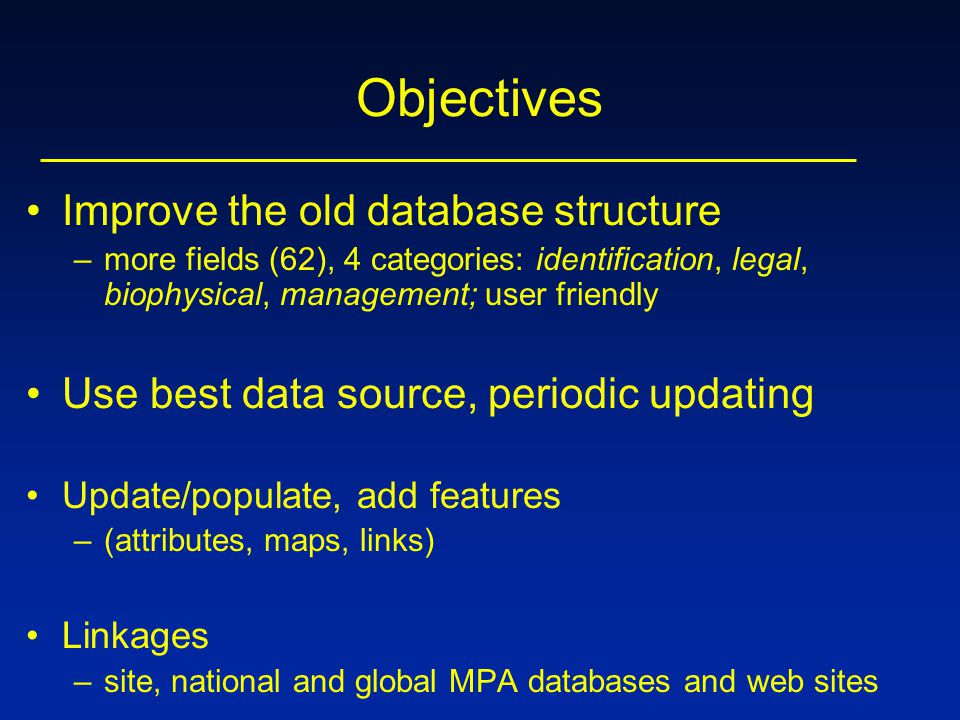 Objectives

• Improve the old database structure
– more fields (62), 4 categories: identification, legal, biophysical, management; user friendly

• Use best data source, periodic updating

• Update/populate, add features
– (attributes, maps, links)

• Linkages
– site, national and global MPA databases and web sites